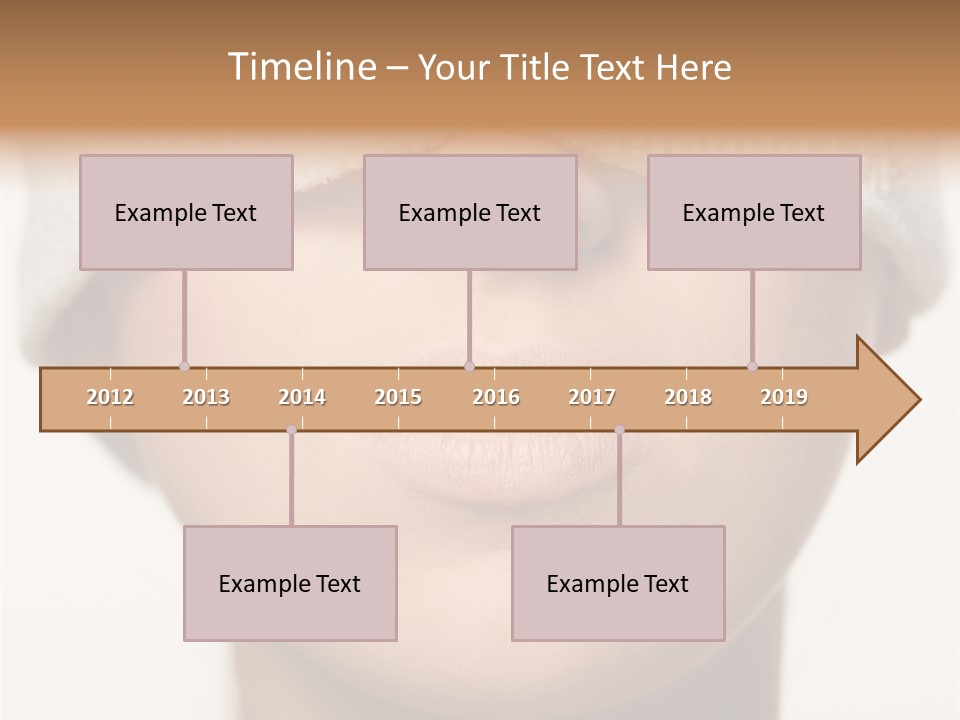 Timeline – Your Title Text Here

Example Text

Example Text

Example Text

2012 2013 2014 2015 2016 2017 2018 2019

Example Text

Example Text